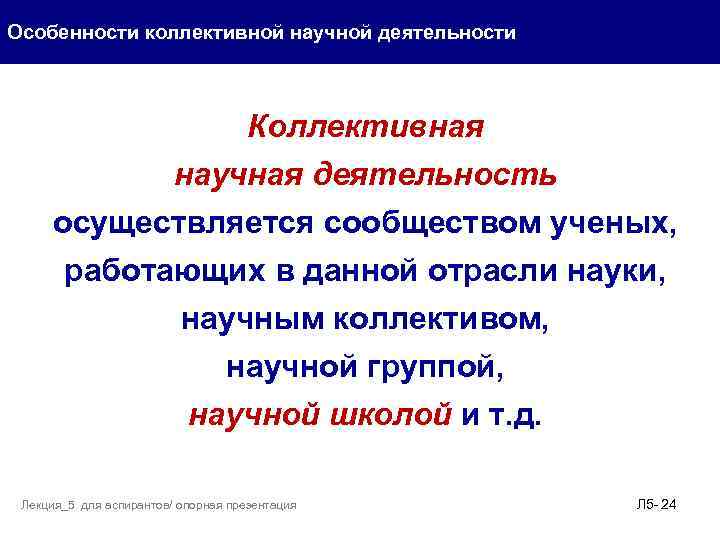 Особенности коллективной научной деятельности

Коллективная научная деятельность осуществляется сообществом ученых, работающих в данной отрасли науки, научным коллективом, научной группой, научной школой и т.д.

Лекция_5 для аспирантов/ опорная презентация

Л5- 24